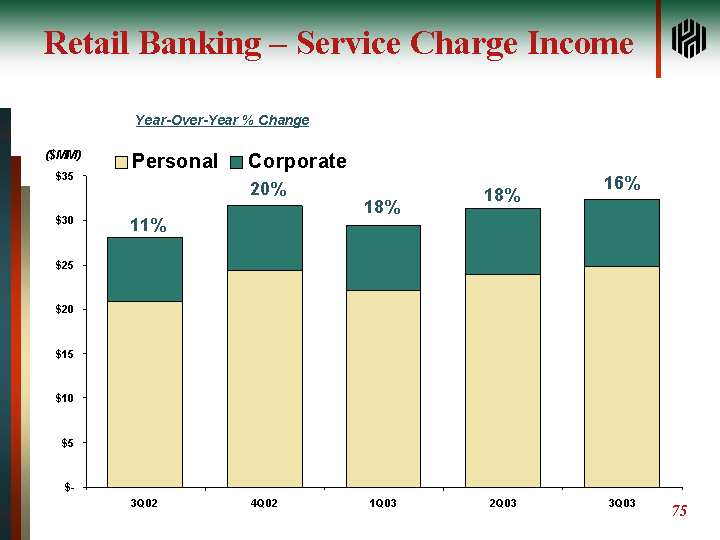 Retail Banking – Service Charge Income

Year-Over-Year % Change

($MM)

Personal Corporate

$35
$30
$25
$20
$15
$10
$5
$-

11%
20%
18%
18%
16%

3Q02
4Q02
1Q03
2Q03
3Q03

75